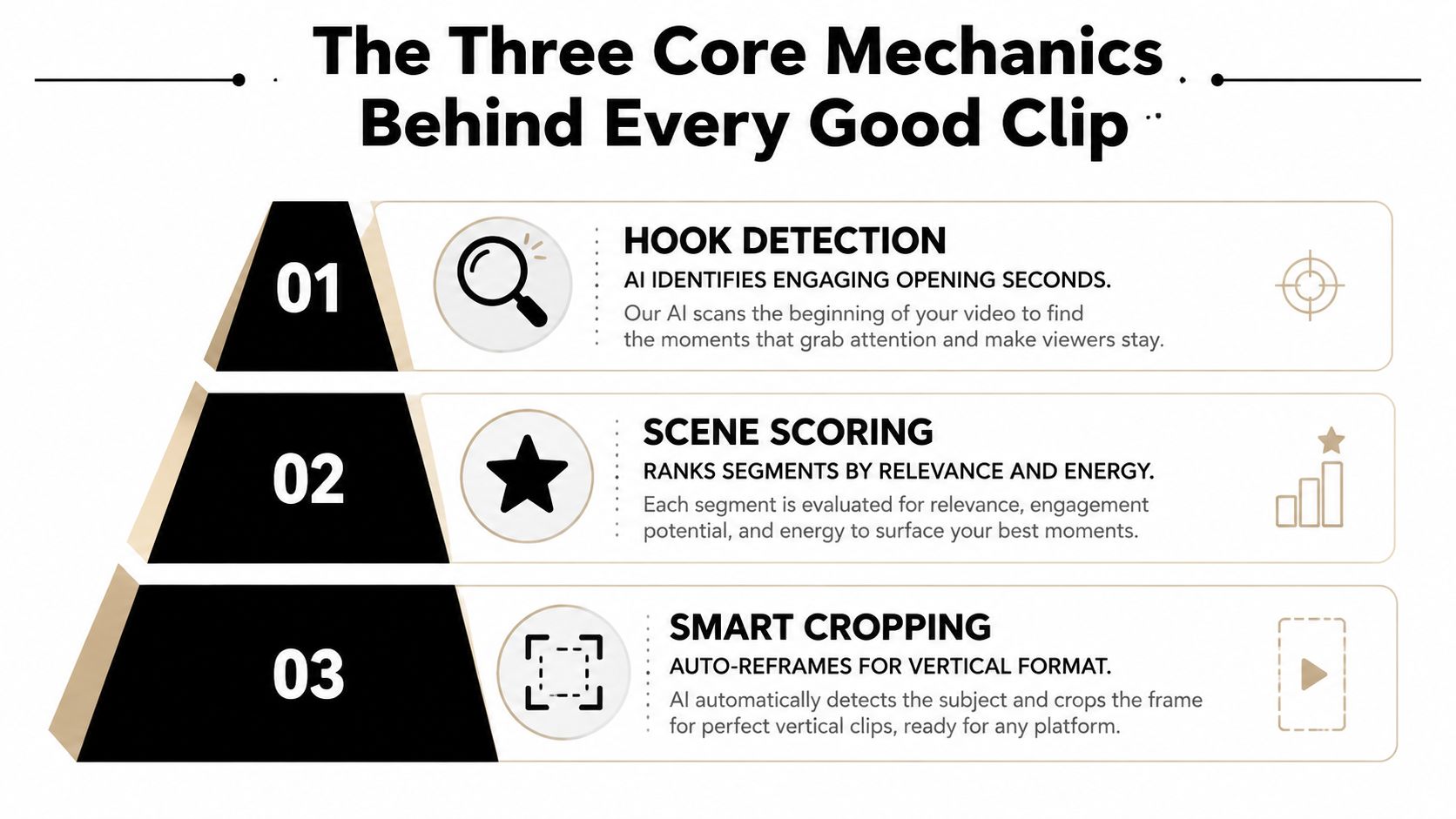 The Three Core Mechanics Behind Every Good Clip

01

HOOK DETECTION

AI IDENTIFIES ENGAGING OPENING SECONDS.

Our AI scans the beginning of your video to find the moments that grab attention and make viewers stay.

02

SCENE SCORING

RANKS SEGMENTS BY RELEVANCE AND ENERGY.

Each segment is evaluated for relevance, engagement potential, and energy to surface your best moments.

03

SMART CROPPING

AUTO-REFRAMES FOR VERTICAL FORMAT.

AI automatically detects the subject and crops the frame for perfect vertical clips, ready for any platform.